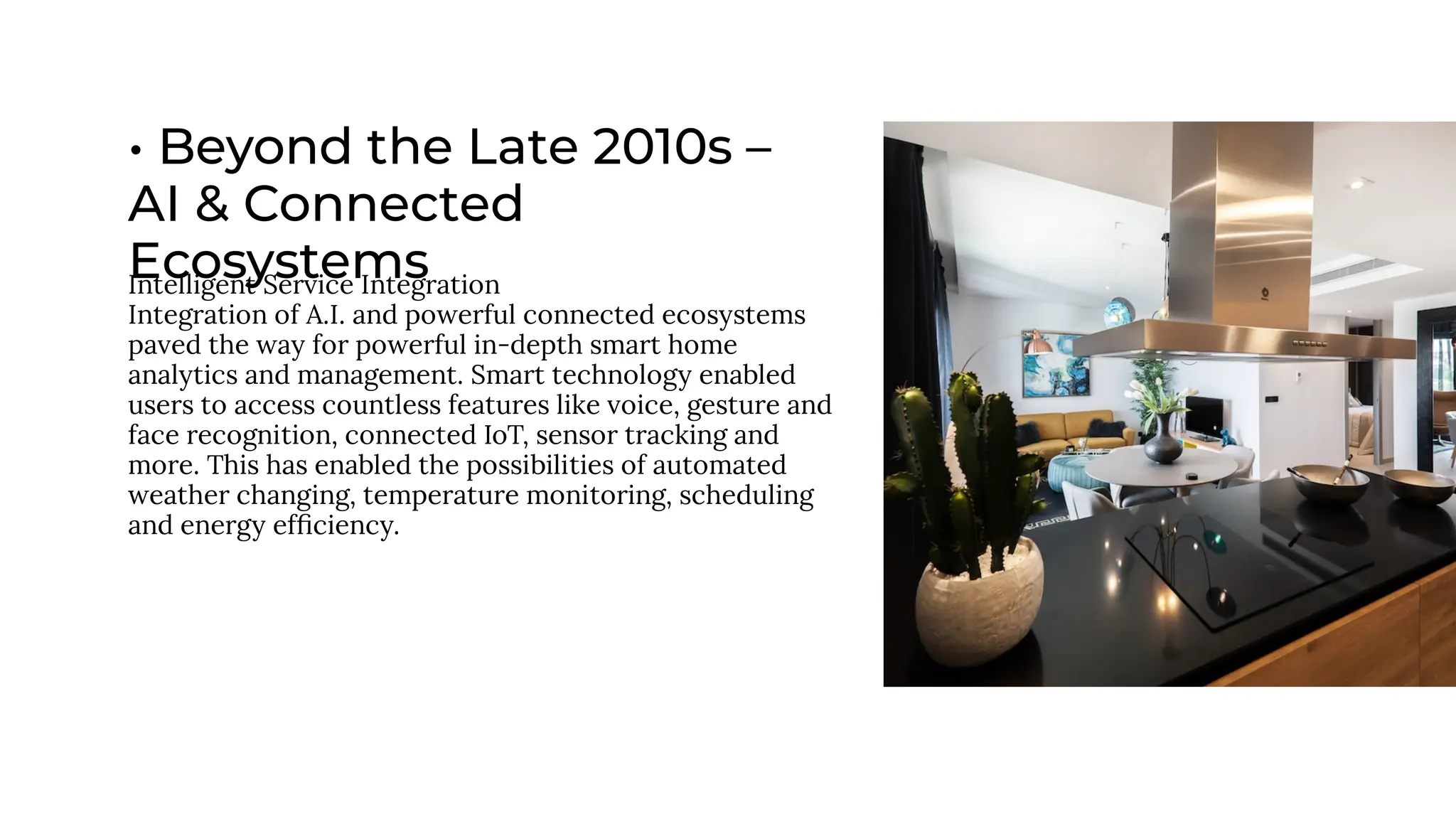 • Beyond the Late 2010s – AI & Connected Ecosystems

Intelligent Service Integration
Integration of A.I. and powerful connected ecosystems paved the way for powerful in-depth smart home analytics and management. Smart technology enabled users to access countless features like voice, gesture and face recognition, connected IoT, sensor tracking and more. This has enabled the possibilities of automated weather changing, temperature monitoring, scheduling and energy efficiency.